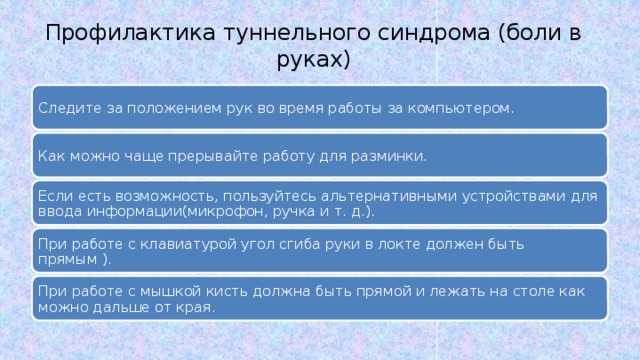 Профилактика туннельного синдрома (боли в руках)

Следите за положением рук во время работы за компьютером.

Как можно чаще прерывайте работу для разминки.

Если есть возможность, пользуйтесь альтернативными устройствами для ввода информации(микрофон, ручка и т. д.).

При работе с клавиатурой угол сгиба руки в локте должен быть прямым ).

При работе с мышкой кисть должна быть прямой и лежать на столе как можно дальше от края.